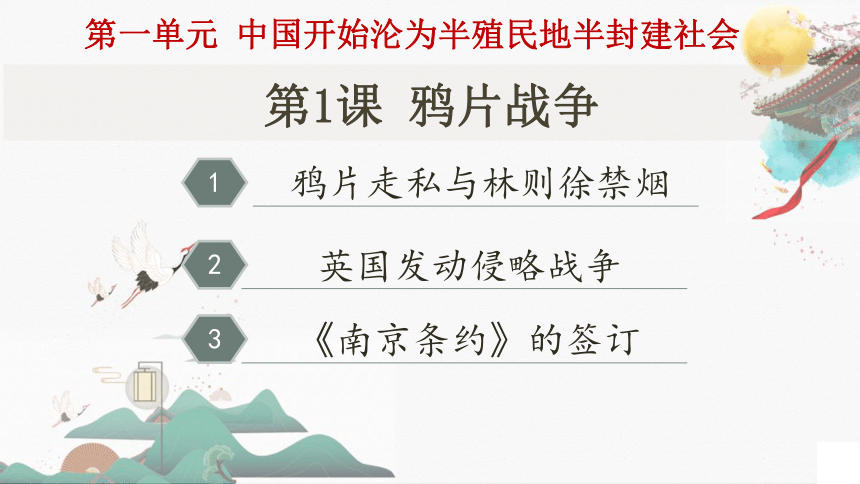 第一单元 中国开始沦为半殖民地半封建社会

第1课 鸦片战争

1 鸦片走私与林则徐禁烟

2 英国发动侵略战争

3 《南京条约》的签订